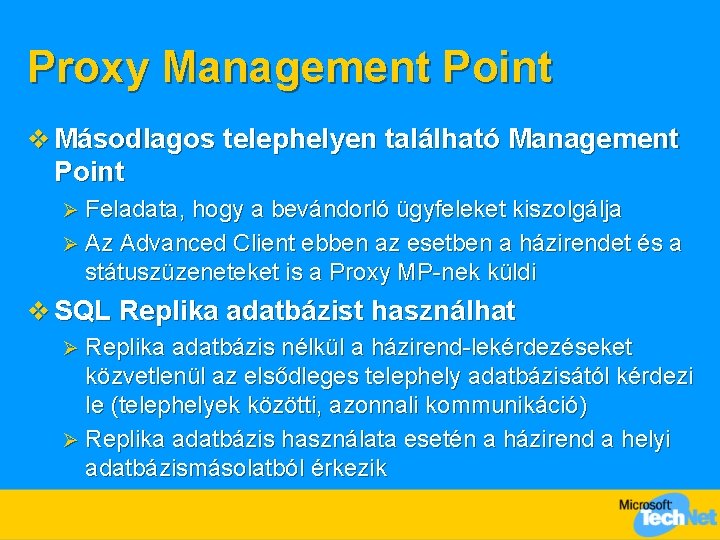 Proxy Management Point

❖ Másodlagos telephelyen található Management Point

➢ Feladata, hogy a bevándorló ügyfeleket kiszolgálja

➢ Az Advanced Client ebben az esetben a házirendet és a státuszüzeneteket is a Proxy MP-nek küldi

❖ SQL Replika adatbázist használhat

➢ Replika adatbázis nélkül a házirend-lekérdezéseket közvetlenül az elsődleges telephely adatbázisától kérdezi le (telephelyek közötti, azonnali kommunikáció)

➢ Replika adatbázis használata esetén a házirend a helyi adatbázismásolatból érkezik

Microsoft TechNet